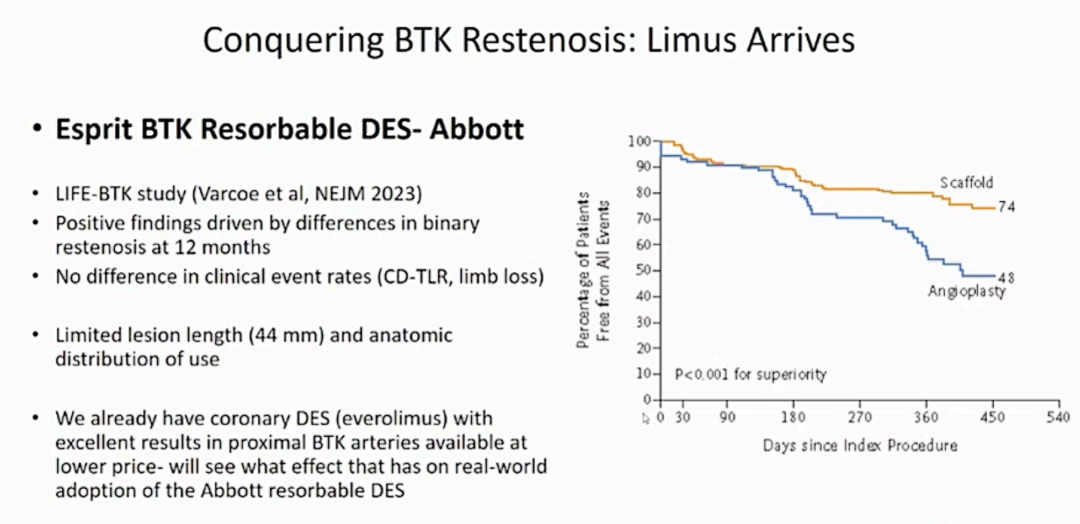 Conquering BTK Restenosis: Limus Arrives

• Esprit BTK Resorbable DES- Abbott

• LIFE-BTK study (Varcoe et al, NEJM 2023)
• Positive findings driven by differences in binary restenosis at 12 months
• No difference in clinical event rates (CD-TLR, limb loss)

• Limited lesion length (44 mm) and anatomic distribution of use

• We already have coronary DES (everolimus) with excellent results in proximal BTK arteries available at lower price- will see what effect that has on real-world adoption of the Abbott resorbable DES

Percentage of Patients Free from All Events
100
90
80
70
60
50
40
30
20
10
0
Scaffold
74
48
Angioplasty
P<0.001 for superiority
0 30 90 180 270 360 450 540
Days since Index Procedure